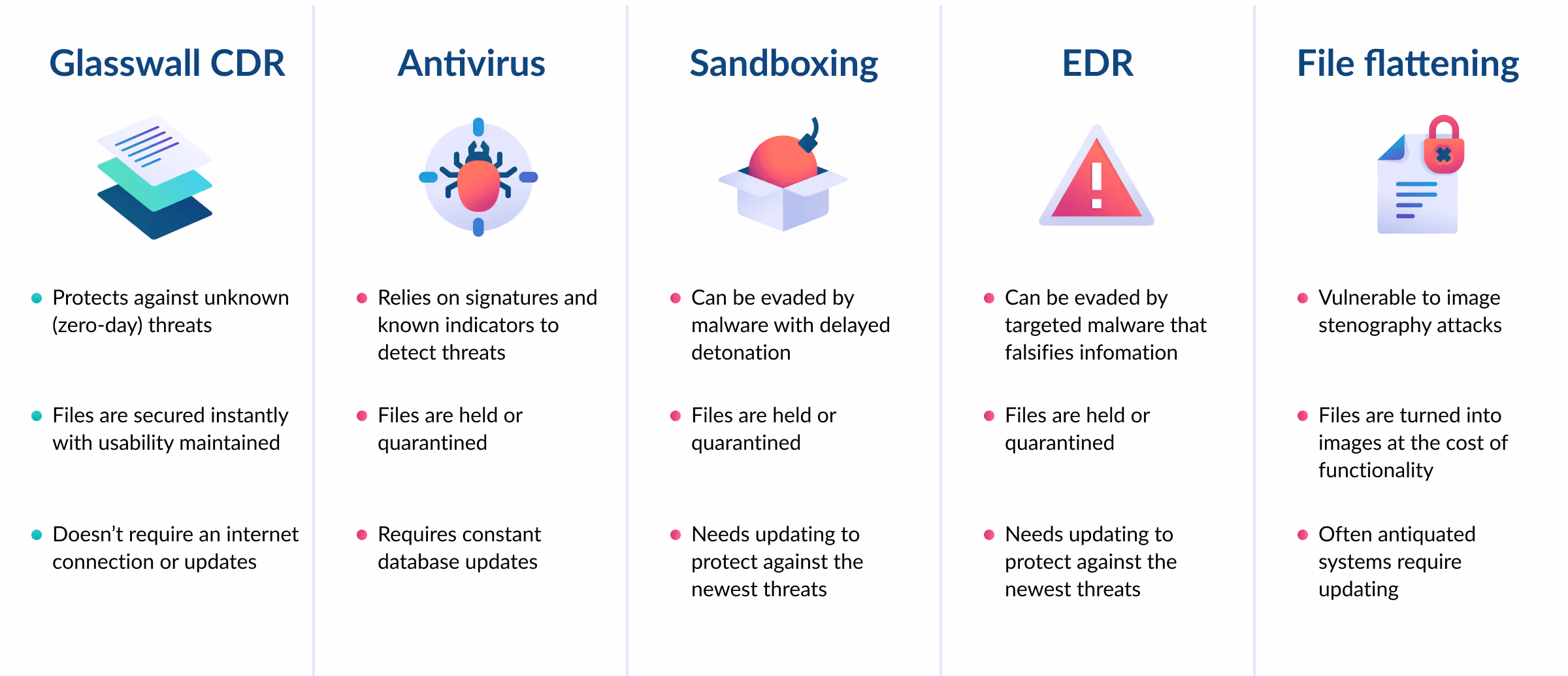 Glasswall CDR

- Protects against unknown (zero-day) threats
- Files are secured instantly with usability maintained
- Doesn't require an internet connection or updates

Antivirus

- Relies on signatures and known indicators to detect threats
- Files are held or quarantined
- Requires constant database updates

Sandboxing

- Can be evaded by malware with delayed detonation
- Files are held or quarantined
- Needs updating to protect against the newest threats

EDR

- Can be evaded by targeted malware that falsifies infomation
- Files are held or quarantined
- Needs updating to protect against the newest threats

File flattening

- Vulnerable to image stenography attacks
- Files are turned into images at the cost of functionality
- Often antiquated systems require updating